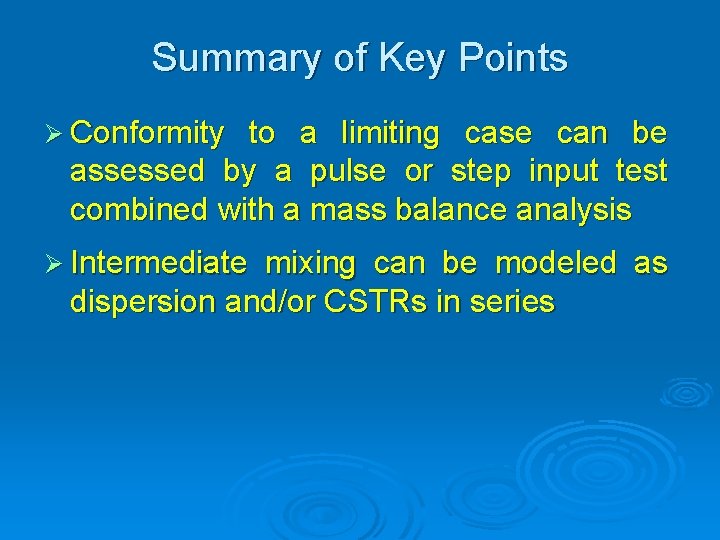 Summary of Key Points

➢ Conformity to a limiting case can be assessed by a pulse or step input test combined with a mass balance analysis

➢ Intermediate mixing can be modeled as dispersion and/or CSTRs in series